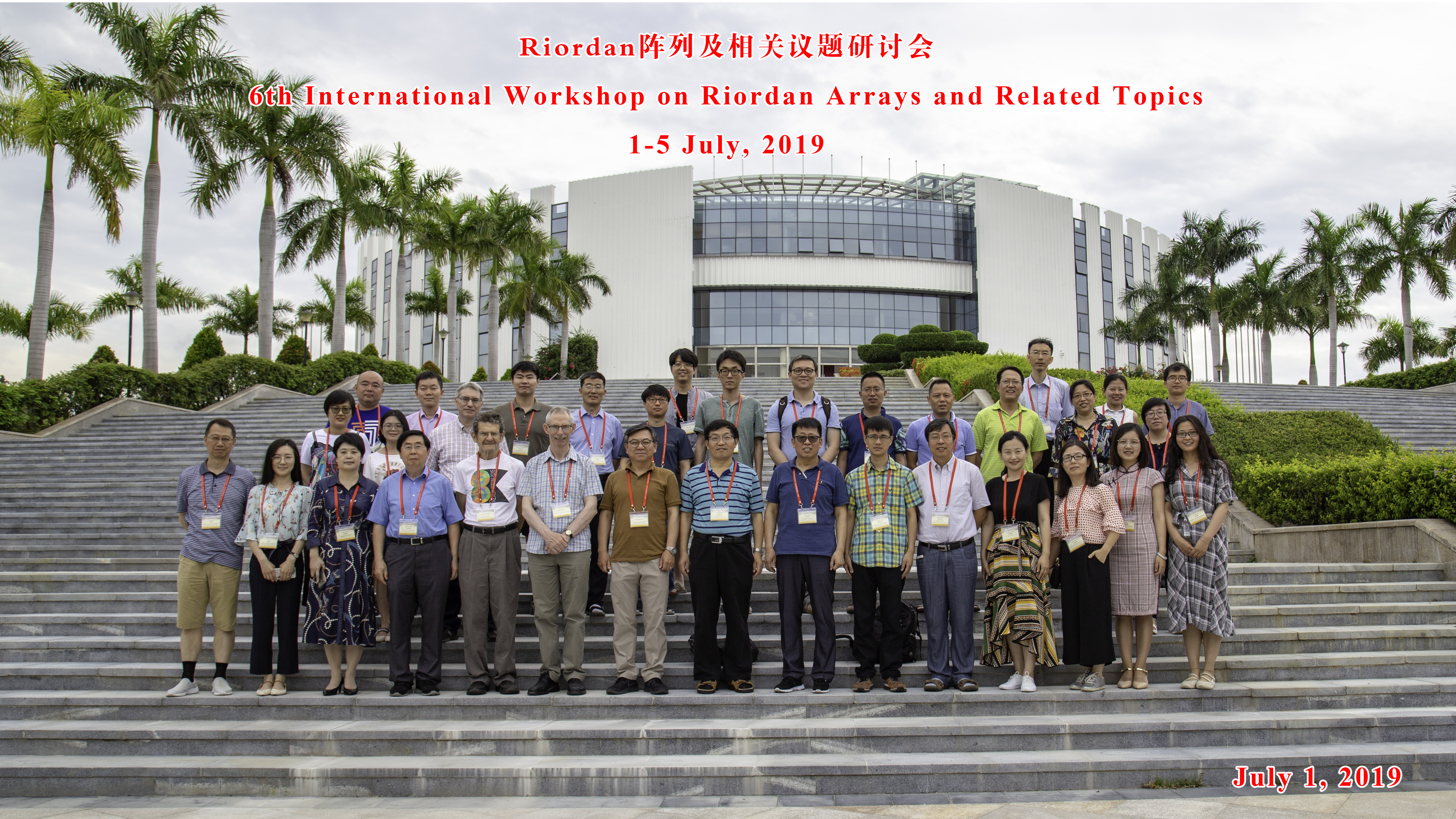 Riordan阵列及相关议题研讨会

6th International Workshop on Riordan Arrays and Related Topics

1-5 July, 2019

July 1, 2019